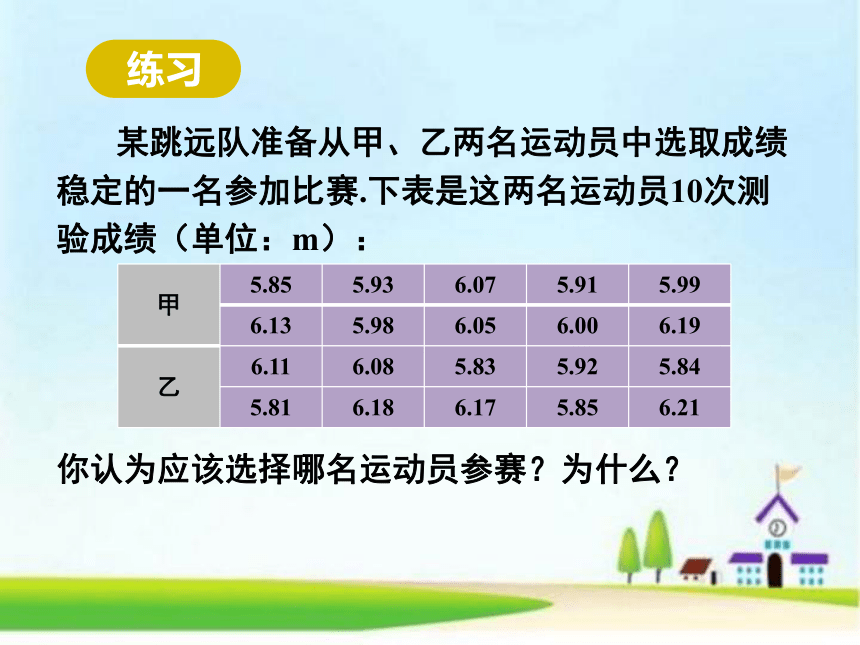 练习

某跳远队准备从甲、乙两名运动员中选取成绩稳定的一名参加比赛.下表是这两名运动员10次测验成绩（单位：m）：

| 甲 | 5.85 | 5.93 | 6.07 | 5.91 | 5.99 |
|---|---|---|---|---|---|
|  | 6.13 | 5.98 | 6.05 | 6.00 | 6.19 |
| 乙 | 6.11 | 6.08 | 5.83 | 5.92 | 5.84 |
|  | 5.81 | 6.18 | 6.17 | 5.85 | 6.21 |

你认为应该选择哪名运动员参赛？为什么？